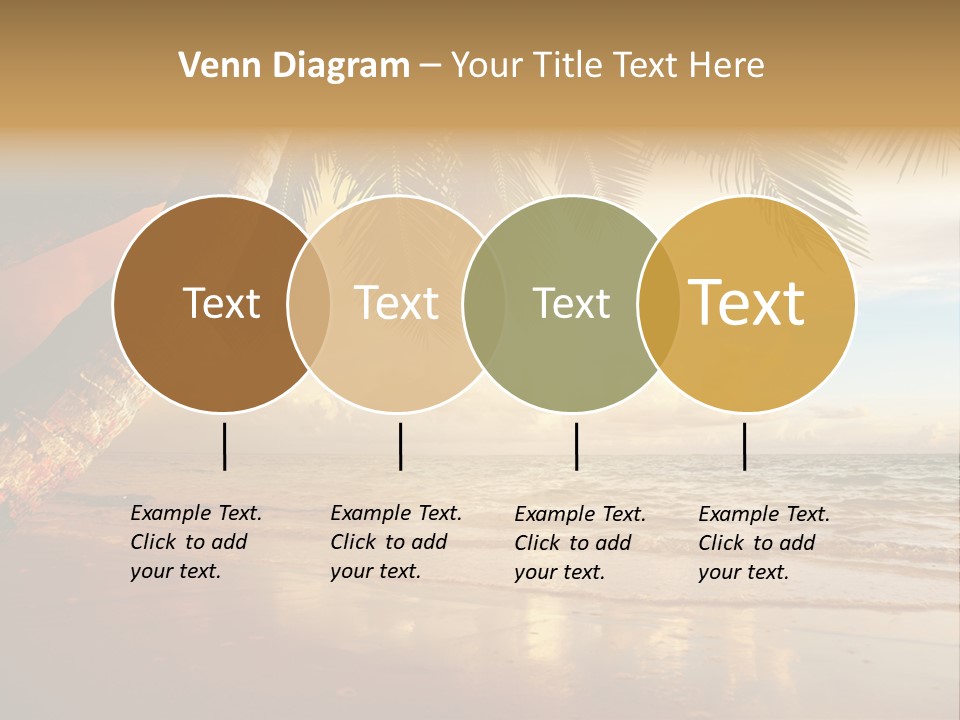 Venn Diagram – Your Title Text Here

Text

Text

Text

Text

Example Text. Click to add your text.

Example Text. Click to add your text.

Example Text. Click to add your text.

Example Text. Click to add your text.